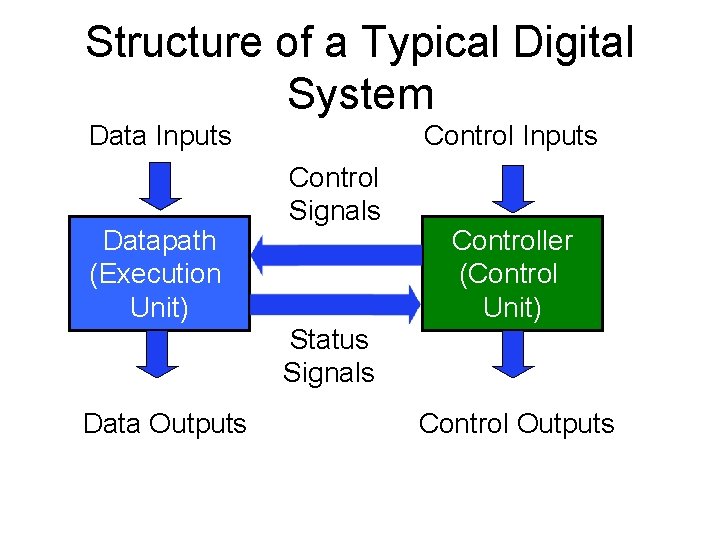 Structure of a Typical Digital System

Data Inputs

Control Inputs

Control Signals

Datapath (Execution Unit)

Controller (Control Unit)

Status Signals

Data Outputs

Control Outputs